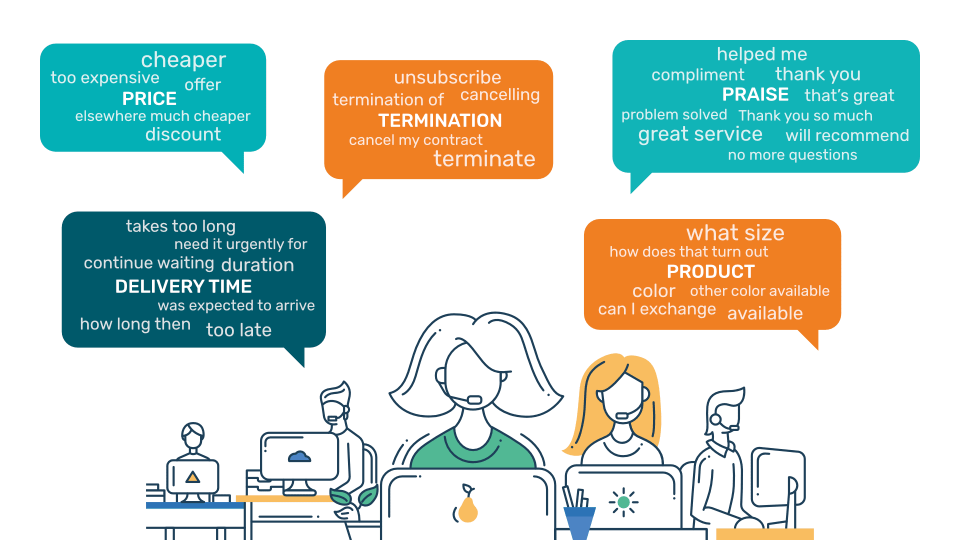 cheaper
too expensive offer
PRICE
elsewhere much cheaper
discount

unsubscribe
termination of cancelling
TERMINATION
cancel my contract
terminate

helped me
compliment thank you
PRAISE that's great
problem solved Thank you so much
great service will recommend
no more questions

takes too long
need it urgently for
continue waiting duration
DELIVERY TIME
was expected to arrive
how long then too late

what size
how does that turn out
PRODUCT
color other color available
can I exchange available